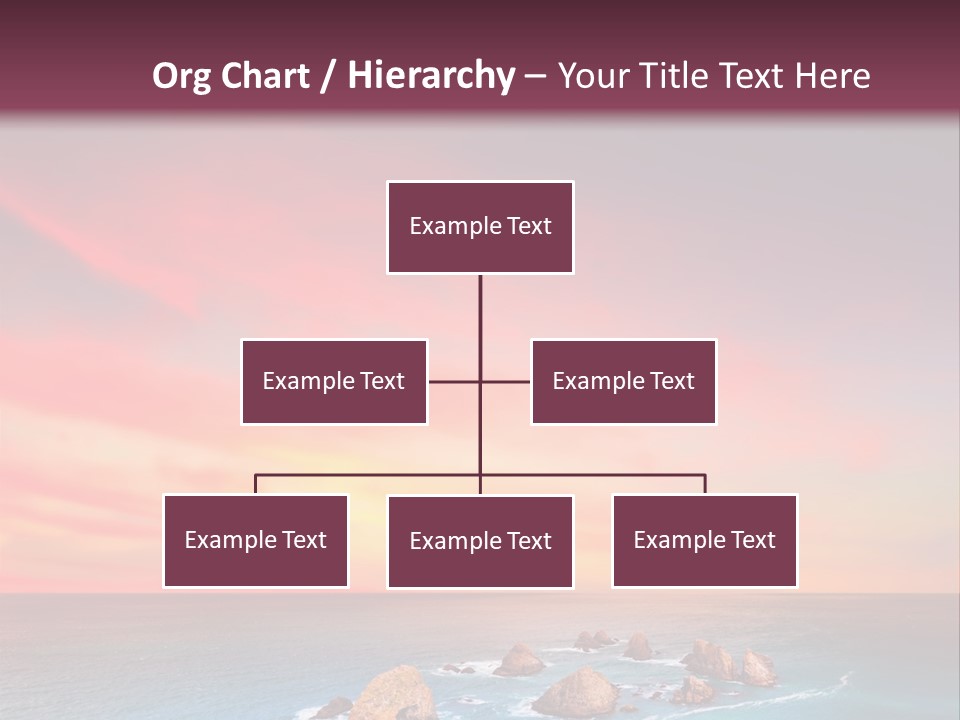 Org Chart / Hierarchy – Your Title Text Here

Example Text

Example Text

Example Text

Example Text

Example Text

Example Text